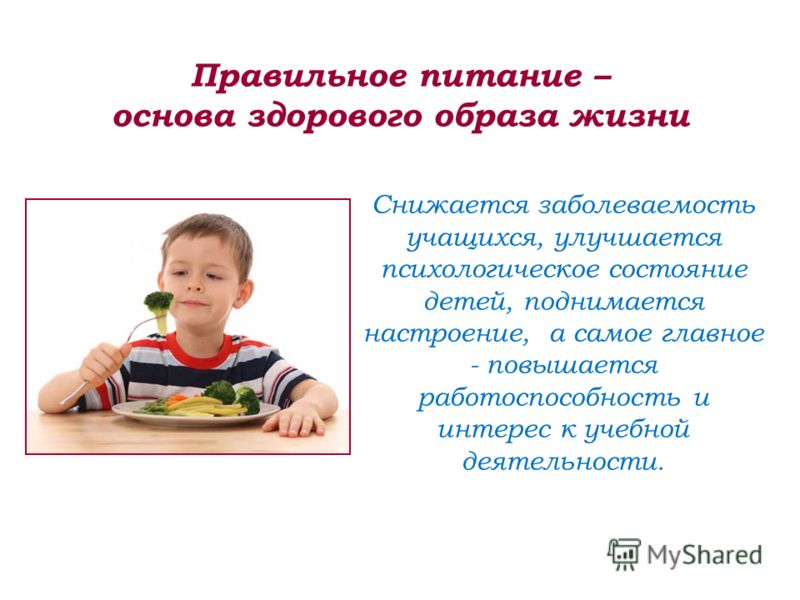 Правильное питание – основа здорового образа жизни

Снижается заболеваемость учащихся, улучшается психологическое состояние детей, поднимается настроение, а самое главное - повышается работоспособность и интерес к учебной деятельности.

MyShared